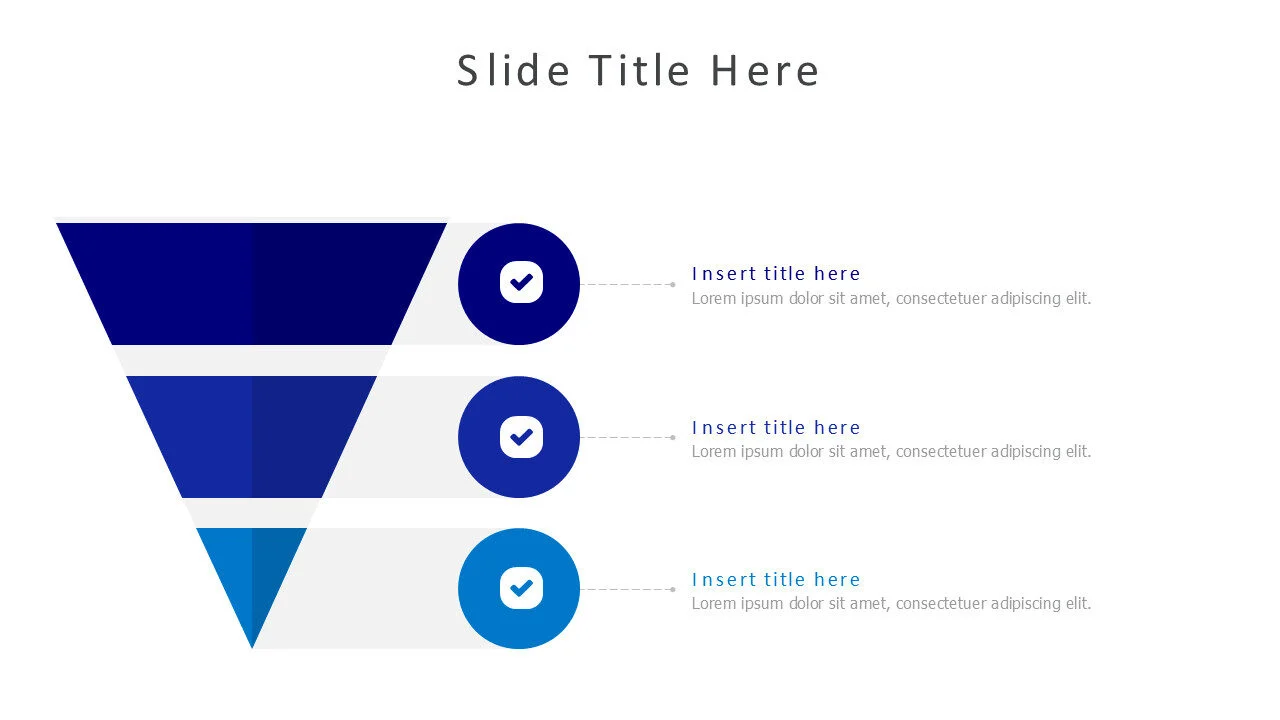 Slide Title Here

Insert title here
Lorem ipsum dolor sit amet, consectetuer adipiscing elit.

Insert title here
Lorem ipsum dolor sit amet, consectetuer adipiscing elit.

Insert title here
Lorem ipsum dolor sit amet, consectetuer adipiscing elit.